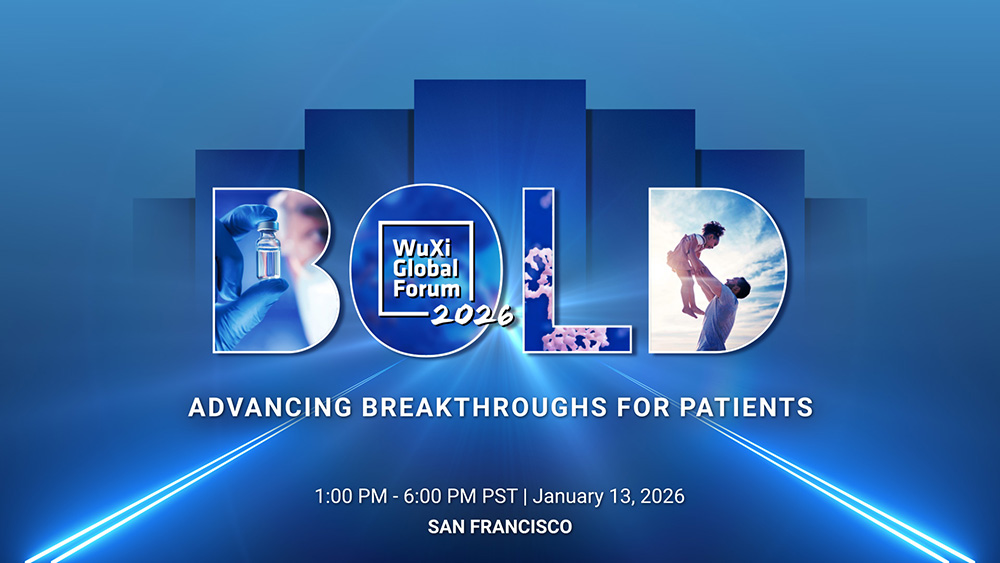 BOLD

WuXi Global Forum 2026

ADVANCING BREAKTHROUGHS FOR PATIENTS

1:00 PM - 6:00 PM PST | January 13, 2026

SAN FRANCISCO